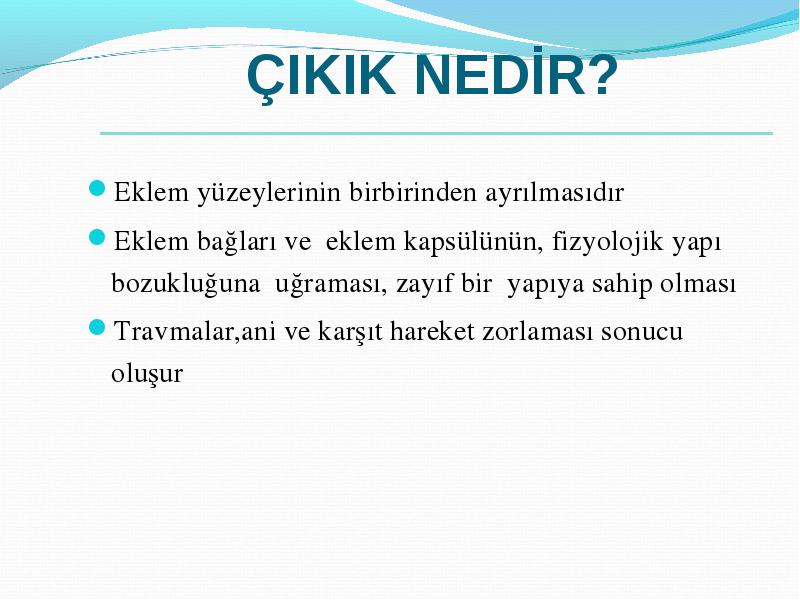 ÇIKIK NEDİR?

Eklem yüzeylerinin birbirinden ayrılmasıdır

Eklem bağları ve eklem kapsülünün, fizyolojik yapı bozukluğuna uğraması, zayıf bir yapıya sahip olması

Travmalar,ani ve karşıt hareket zorlaması sonucu oluşur